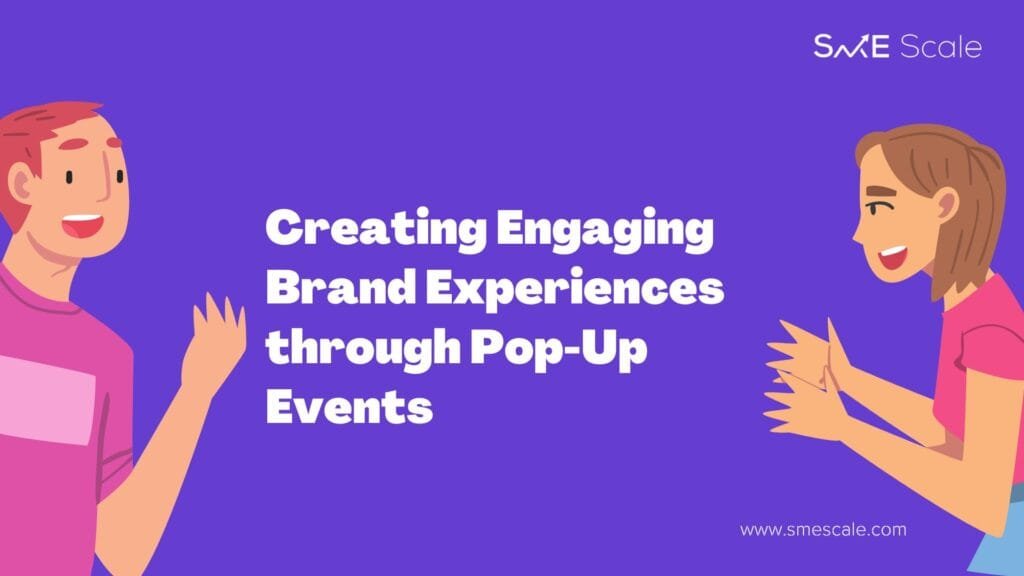 SME Scale

Creating Engaging Brand Experiences through Pop-Up Events

www.smescale.com